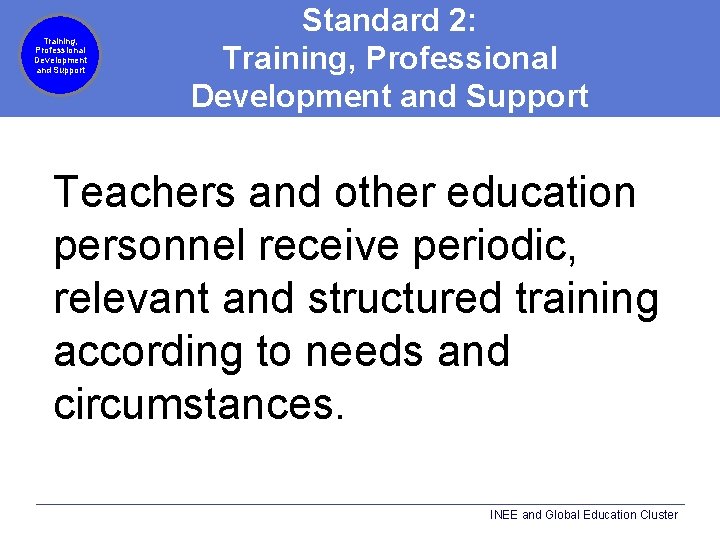 Training, Professional Development and Support

Standard 2:
Training, Professional Development and Support

Teachers and other education personnel receive periodic, relevant and structured training according to needs and circumstances.

INEE and Global Education Cluster